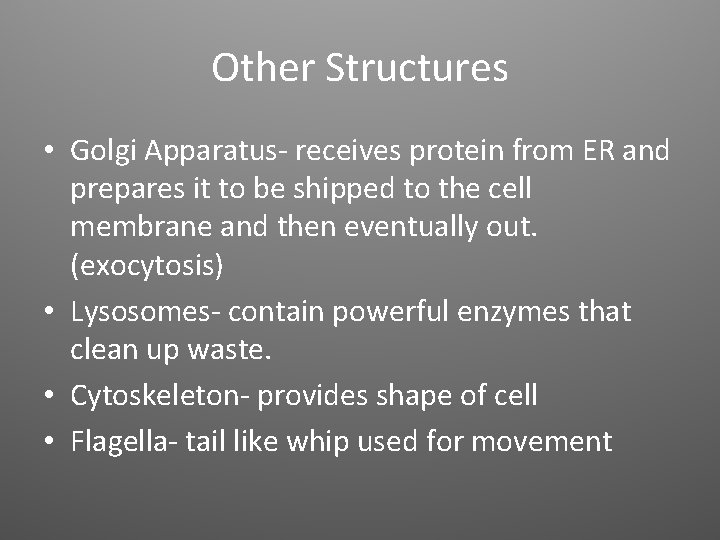 Other Structures

• Golgi Apparatus- receives protein from ER and prepares it to be shipped to the cell membrane and then eventually out. (exocytosis)
• Lysosomes- contain powerful enzymes that clean up waste.
• Cytoskeleton- provides shape of cell
• Flagella- tail like whip used for movement